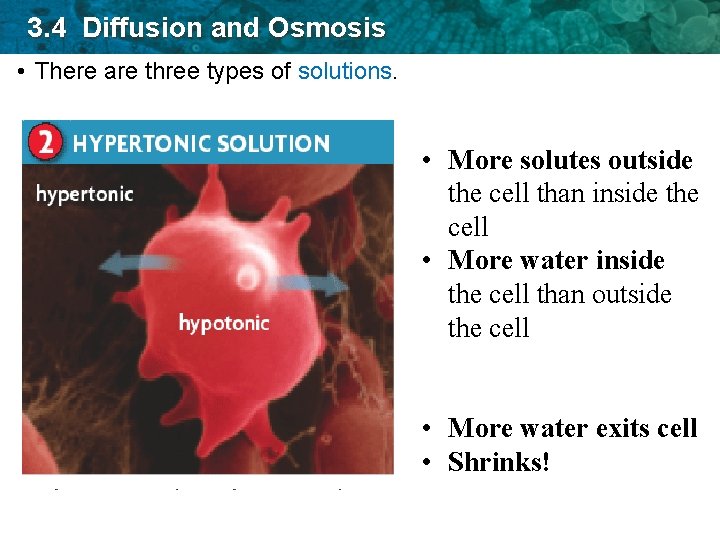 3.4 Diffusion and Osmosis

• There are three types of solutions.

2 HYPERTONIC SOLUTION

hypertonic

hypotonic

• More solutes outside the cell than inside the cell
• More water inside the cell than outside the cell

• More water exits cell
• Shrinks!